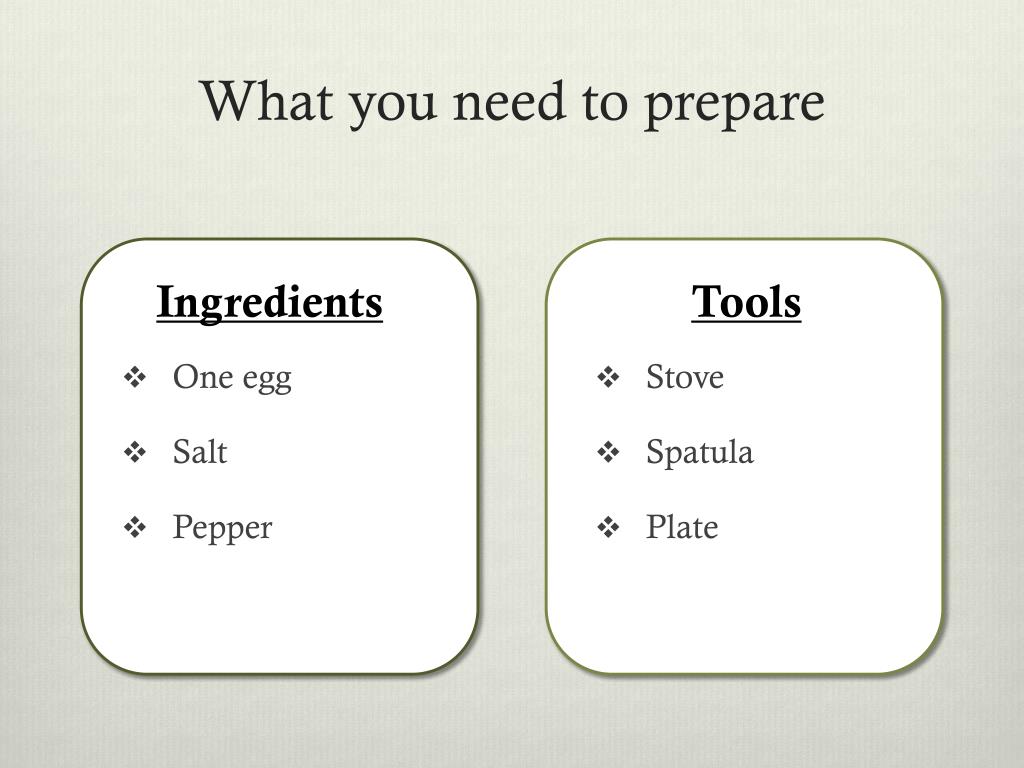 What you need to prepare

Ingredients

❖ One egg

❖ Salt

❖ Pepper

Tools

❖ Stove

❖ Spatula

❖ Plate